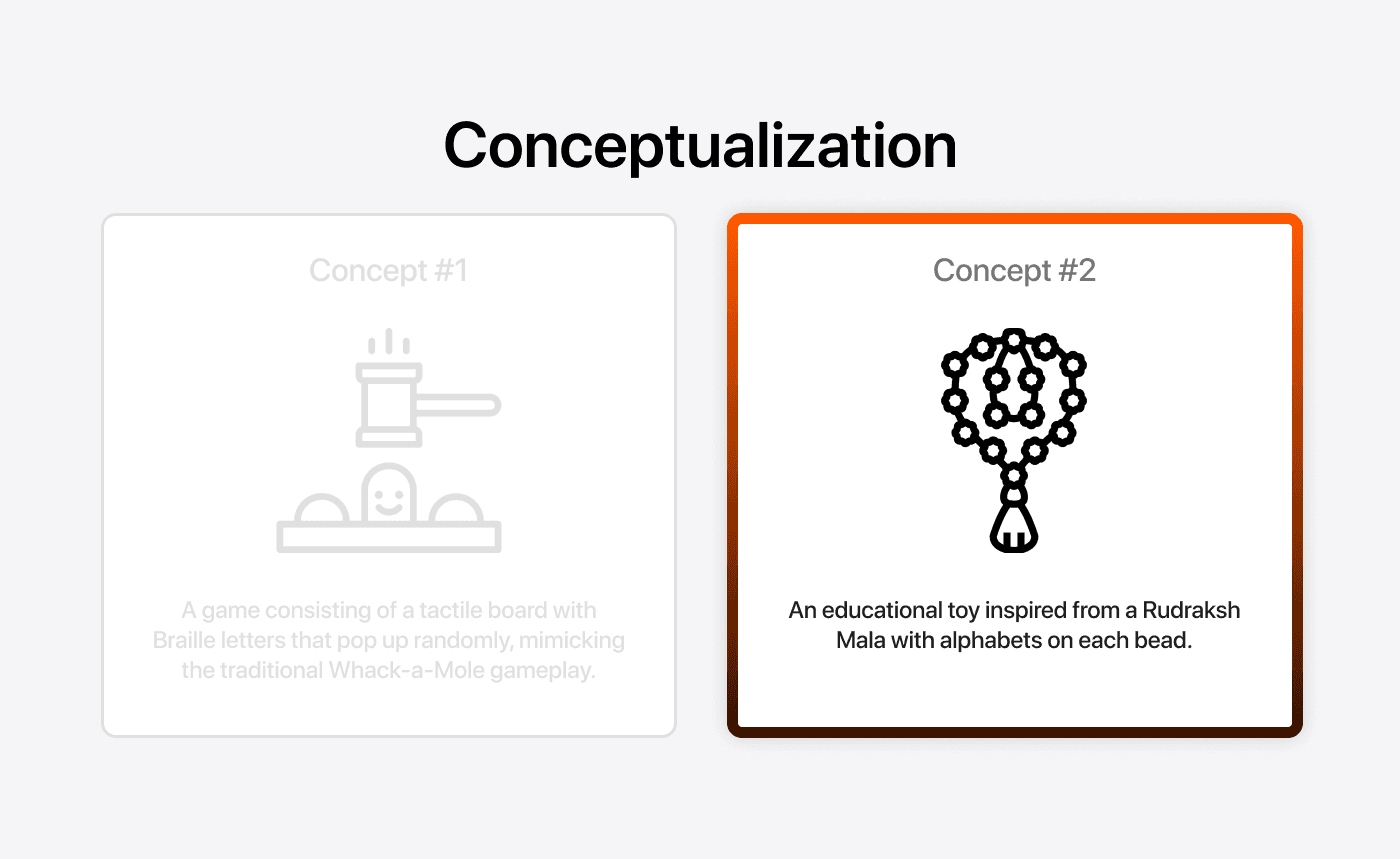 Conceptualization

Concept #1

A game consisting of a tactile board with Braille letters that pop up randomly, mimicking the traditional Whack-a-Mole gameplay.

Concept #2

An educational toy inspired from a Rudraksh Mala with alphabets on each bead.